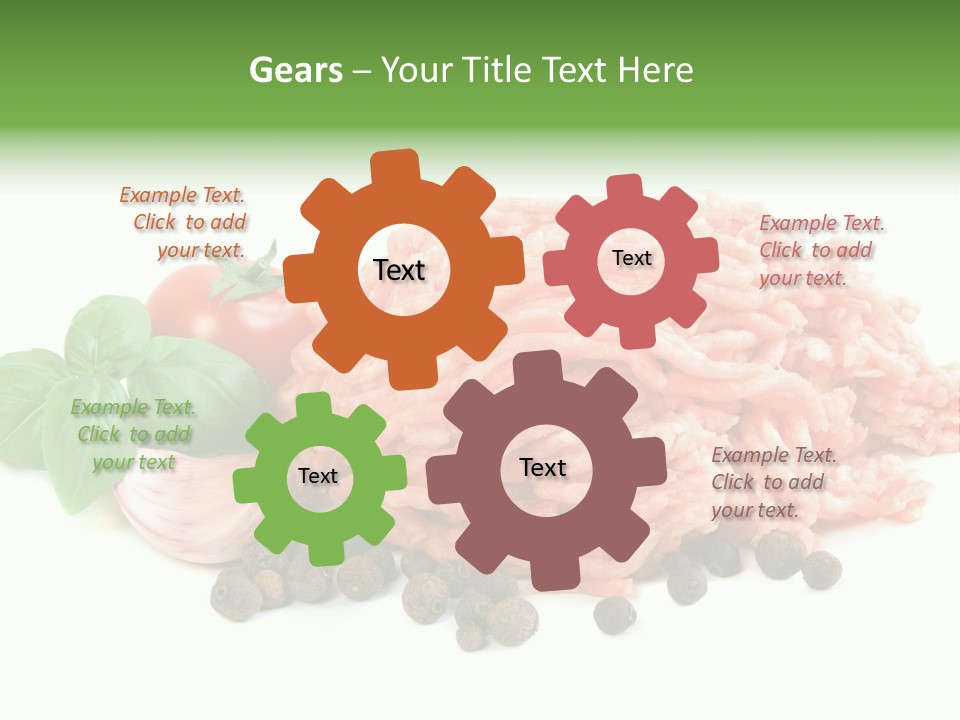 Gears – Your Title Text Here

Example Text. Click to add your text.

Text

Text

Example Text. Click to add your text.

Example Text. Click to add your text

Text

Text

Example Text. Click to add your text.